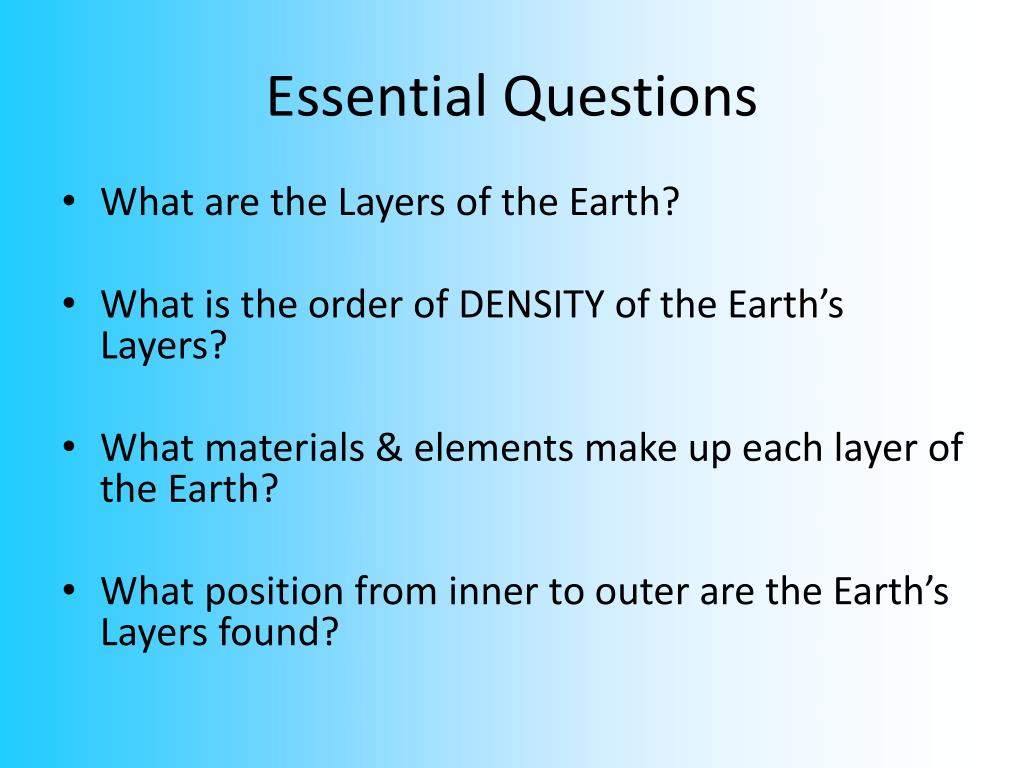 Essential Questions

• What are the Layers of the Earth?

• What is the order of DENSITY of the Earth’s Layers?

• What materials & elements make up each layer of the Earth?

• What position from inner to outer are the Earth’s Layers found?